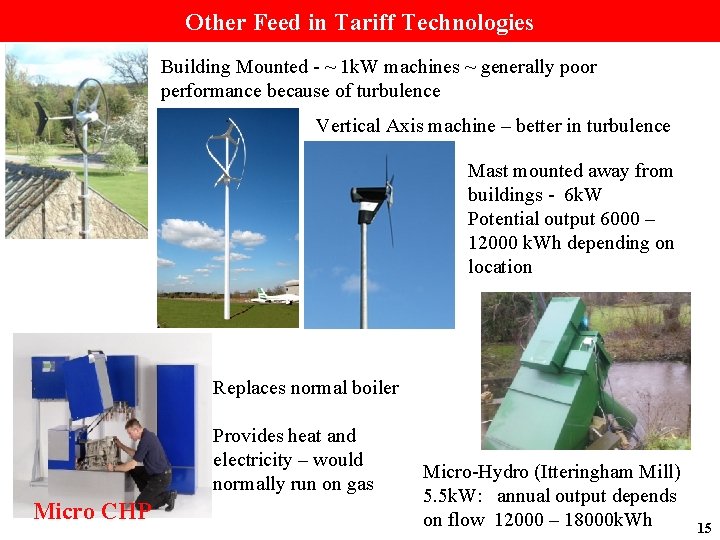 Other Feed in Tariff Technologies

Building Mounted - ~ 1kW machines ~ generally poor performance because of turbulence

Vertical Axis machine – better in turbulence

Mast mounted away from buildings - 6kW
Potential output 6000 – 12000 kWh depending on location

Replaces normal boiler

Provides heat and electricity – would normally run on gas

Micro CHP

Micro-Hydro (Itteringham Mill) 5.5kW: annual output depends on flow 12000 – 18000kWh

15